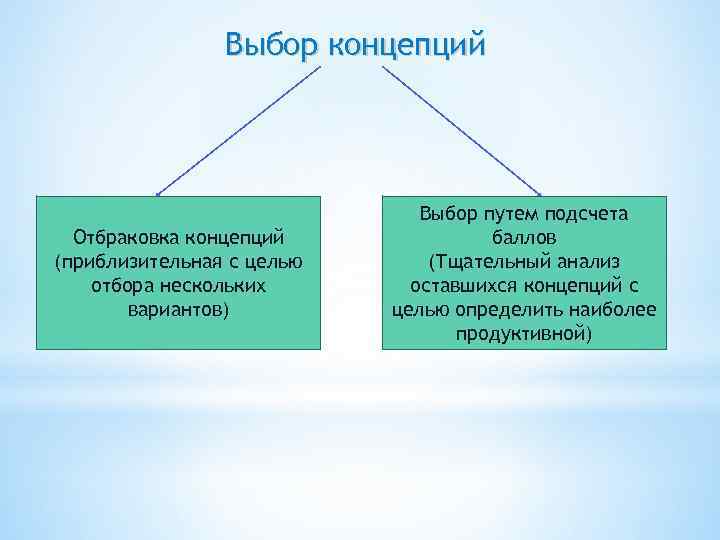 Выбор концепций

Отбраковка концепций (приблизительная с целью отбора нескольких вариантов)

Выбор путем подсчета баллов
(Тщательный анализ оставшихся концепций с целью определить наиболее продуктивной)